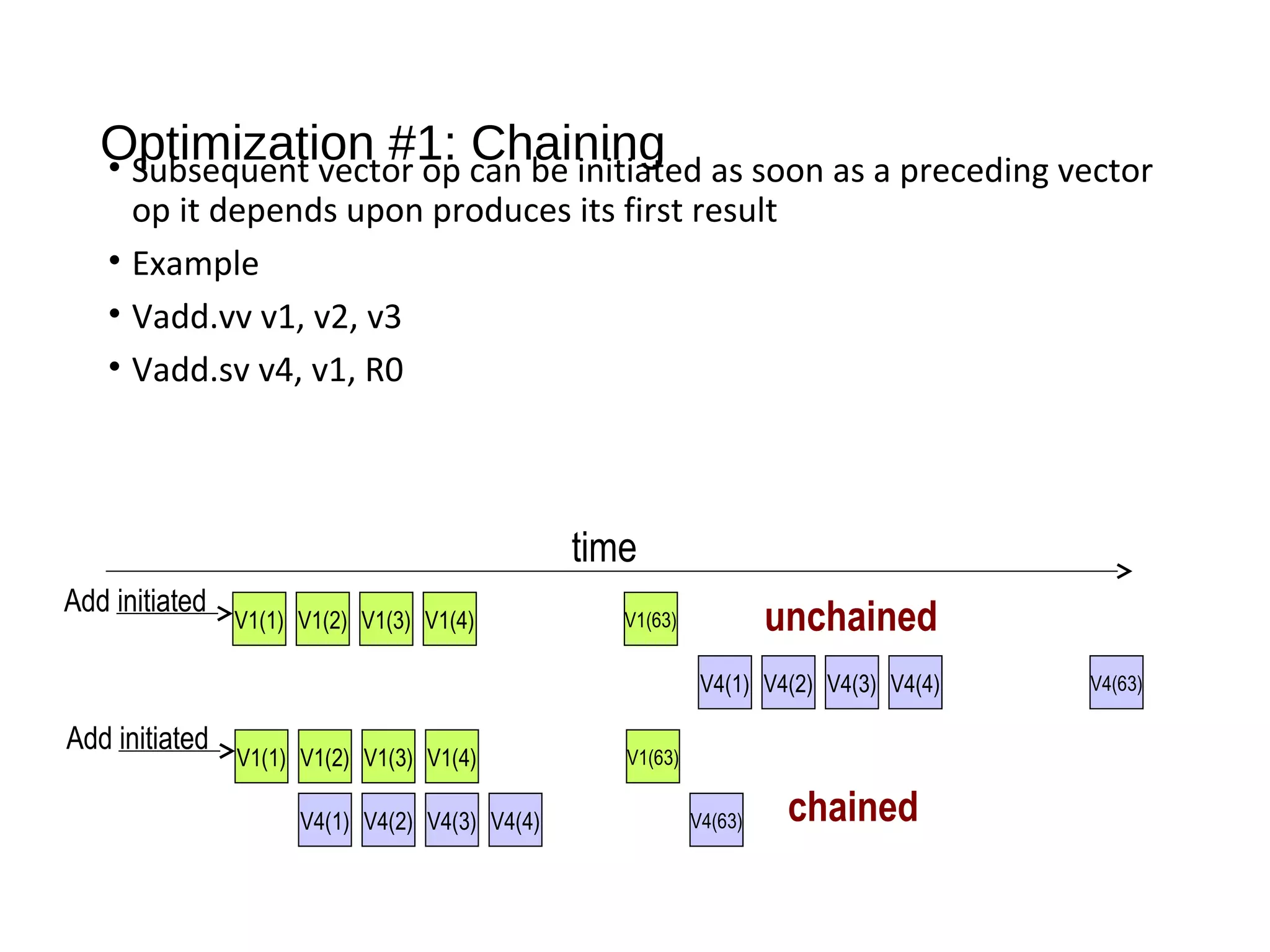 Optimization #1: Chaining

• Subsequent vector op can be initiated as soon as a preceding vector op it depends upon produces its first result

• Example

• Vadd.vv v1, v2, v3

• Vadd.sv v4, v1, R0

time

Add initiated

V1(1) V1(2) V1(3) V1(4) V1(63)

unchained

V4(1) V4(2) V4(3) V4(4) V4(63)

Add initiated

V1(1) V1(2) V1(3) V1(4) V1(63)

V4(1) V4(2) V4(3) V4(4) V4(63)

chained